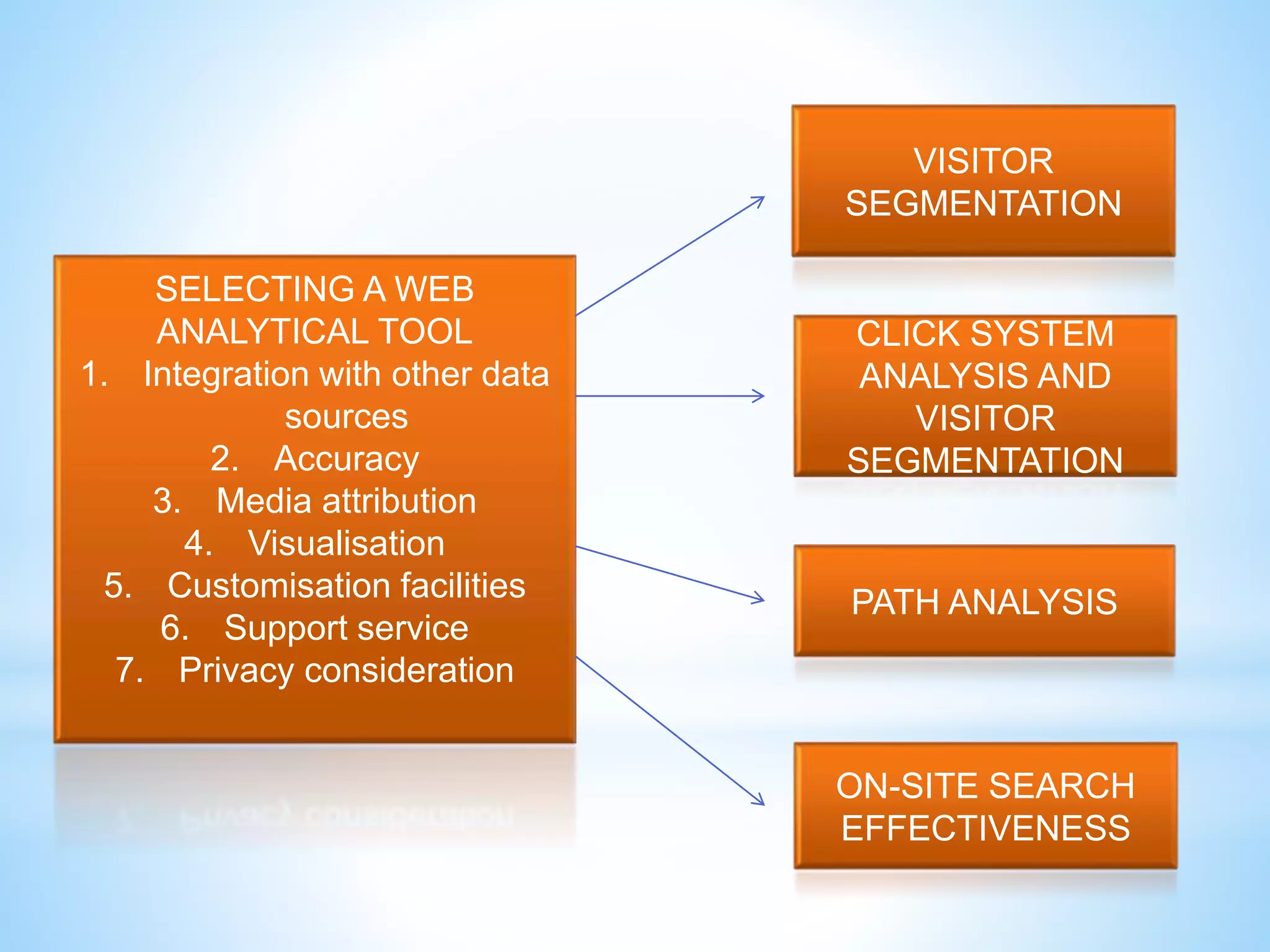 SELECTING A WEB ANALYTICAL TOOL
1. Integration with other data sources
2. Accuracy
3. Media attribution
4. Visualisation
5. Customisation facilities
6. Support service
7. Privacy consideration

VISITOR SEGMENTATION

CLICK SYSTEM ANALYSIS AND VISITOR SEGMENTATION

PATH ANALYSIS

ON-SITE SEARCH EFFECTIVENESS